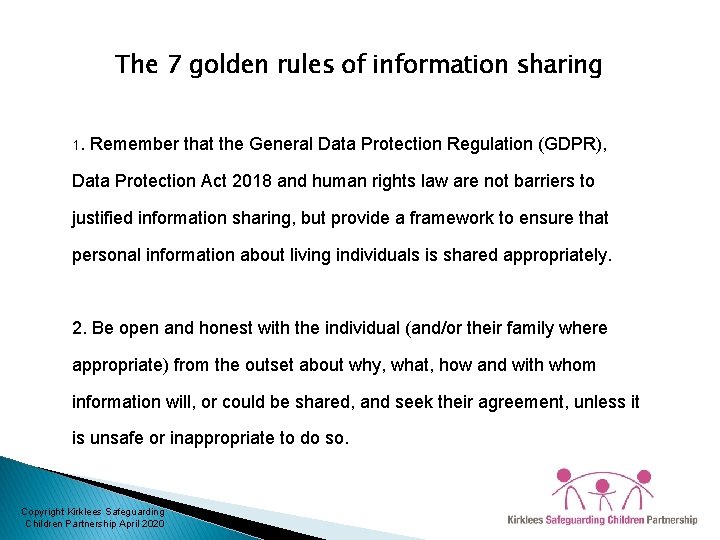 The 7 golden rules of information sharing

1. Remember that the General Data Protection Regulation (GDPR), Data Protection Act 2018 and human rights law are not barriers to justified information sharing, but provide a framework to ensure that personal information about living individuals is shared appropriately.

2. Be open and honest with the individual (and/or their family where appropriate) from the outset about why, what, how and with whom information will, or could be shared, and seek their agreement, unless it is unsafe or inappropriate to do so.

Copyright Kirklees Safeguarding Children Partnership April 2020

Kirklees Safeguarding Children Partnership